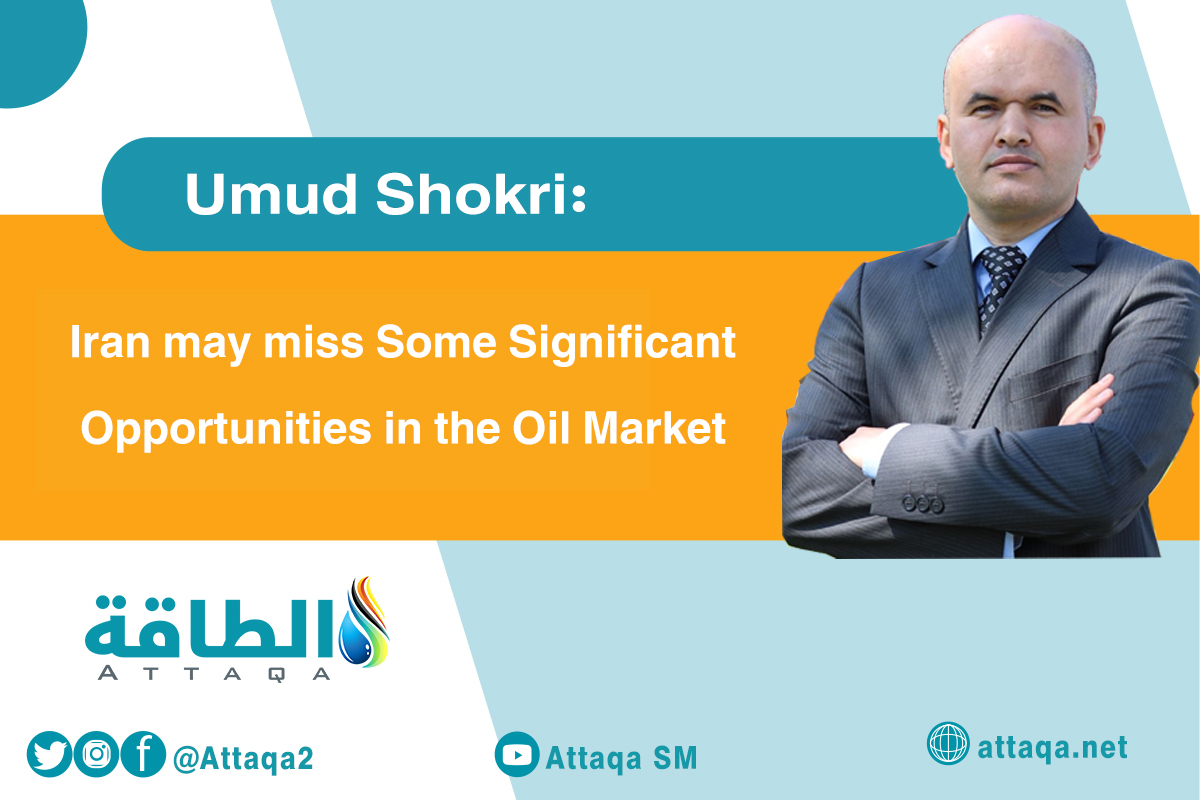 Umud Shokri:

Iran may miss Some Significant Opportunities in the Oil Market

الطاقة
ATTAQA

@Attaqa2

Attaqa SM

attaqa.net